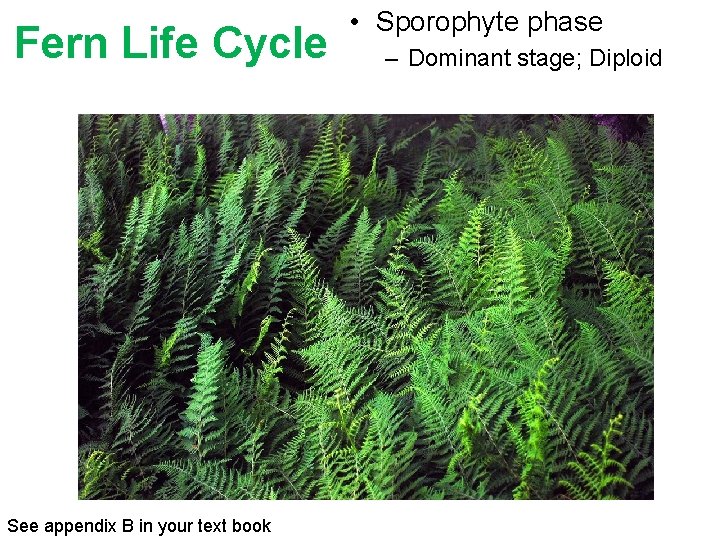 Fern Life Cycle

• Sporophyte phase
– Dominant stage; Diploid

See appendix B in your text book